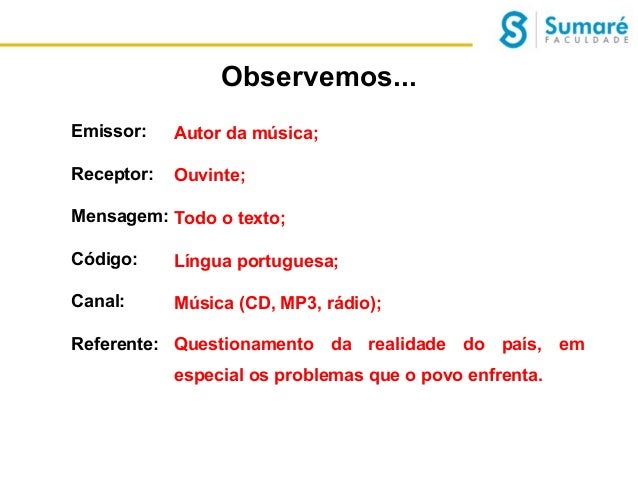 Sumaré
FACULDADE

Observemos...

Emissor: Autor da música;

Receptor: Ouvinte;

Mensagem: Todo o texto;

Código: Língua portuguesa;

Canal: Música (CD, MP3, rádio);

Referente: Questionamento da realidade do país, em especial os problemas que o povo enfrenta.